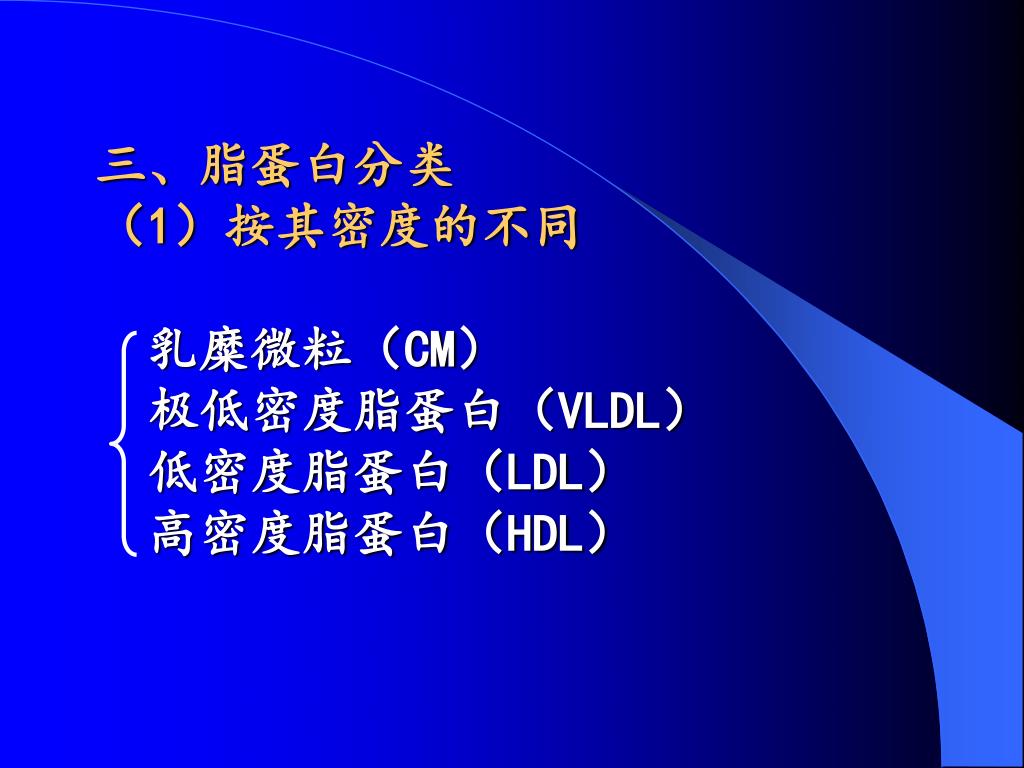 三、脂蛋白分类
（1）按其密度的不同

乳糜微粒（CM）
极低密度脂蛋白（VLDL）
低密度脂蛋白（LDL）
高密度脂蛋白（HDL）